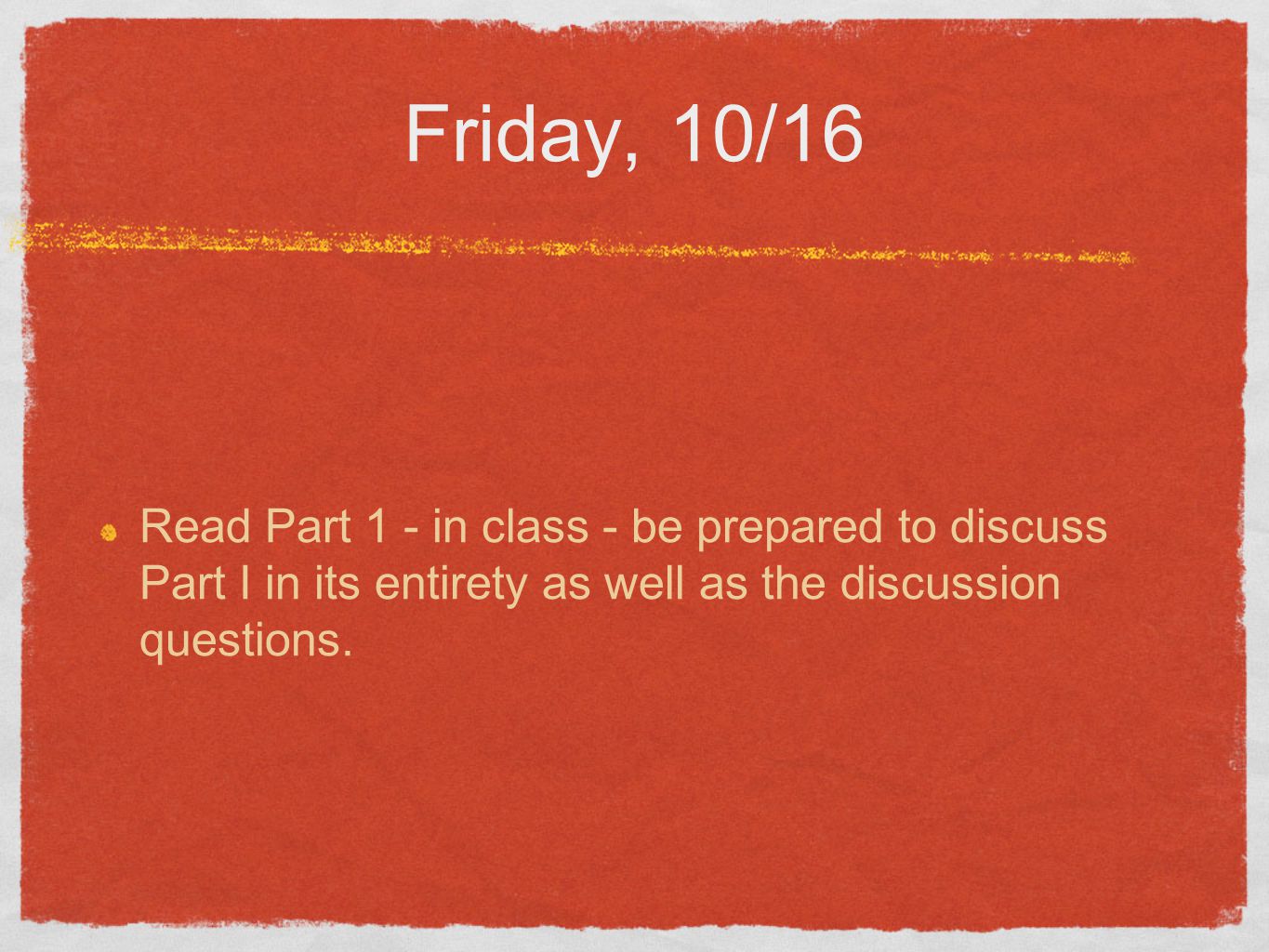 Friday, 10/16

Read Part 1 - in class - be prepared to discuss Part I in its entirety as well as the discussion questions.